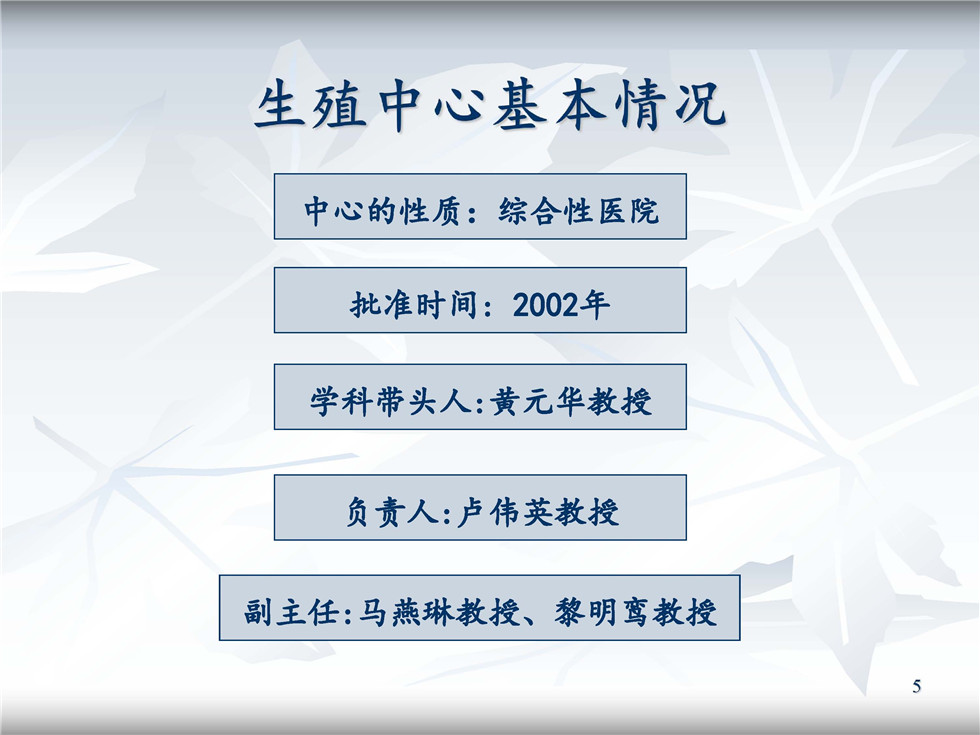 生殖中心基本情况

中心的性质：综合性医院

批准时间：2002年

学科带头人:黄元华教授

负责人:卢伟英教授

副主任:马燕琳教授、黎明鸾教授

5